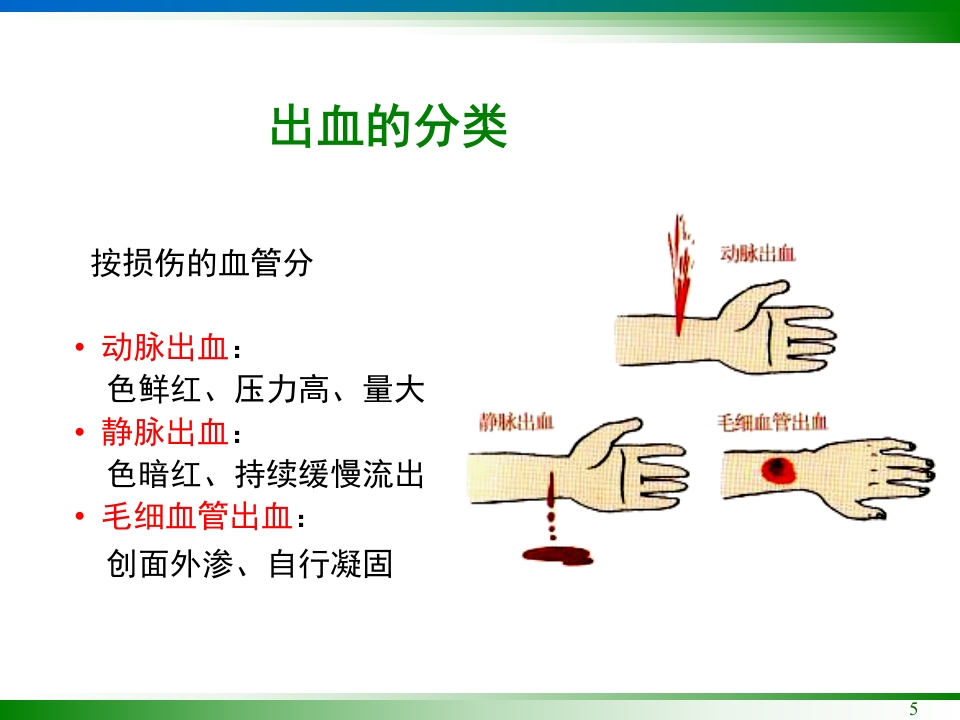 出血的分类

按损伤的血管分

• 动脉出血：
色鲜红、压力高、量大
• 静脉出血：
色暗红、持续缓慢流出
• 毛细血管出血：
创面外渗、自行凝固

动脉出血

静脉出血

毛细血管出血

5